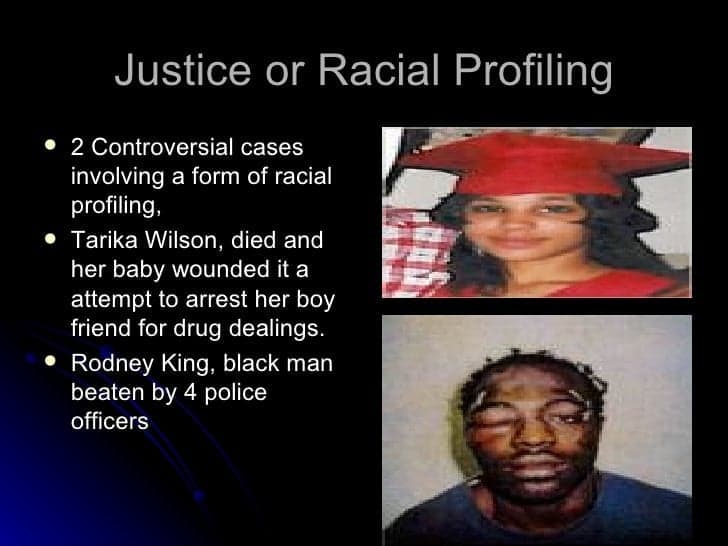 Justice or Racial Profiling

- 2 Controversial cases involving a form of racial profiling,
- Tarika Wilson, died and her baby wounded it a attempt to arrest her boy friend for drug dealings.
- Rodney King, black man beaten by 4 police officers